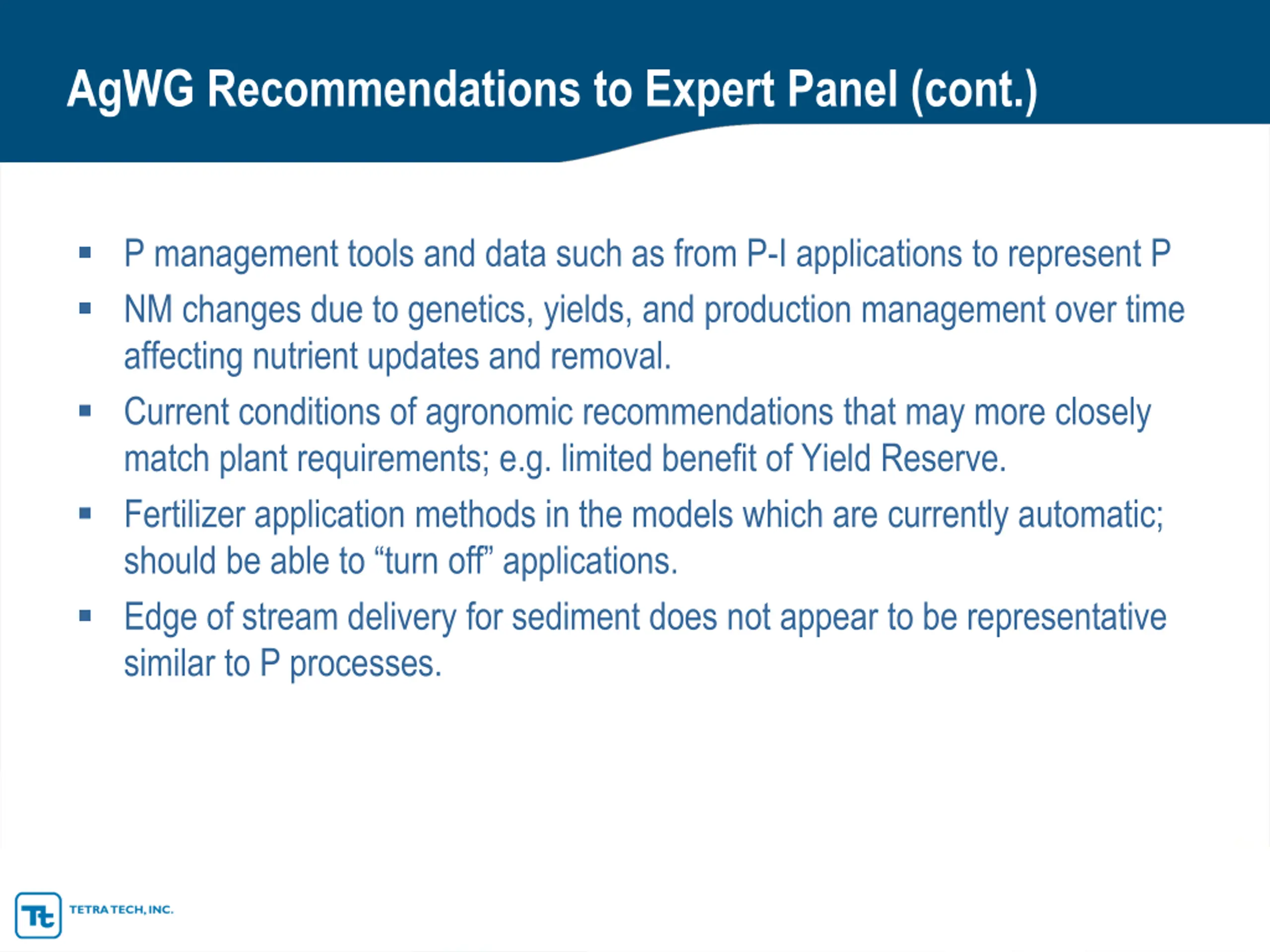 AgWG Recommendations to Expert Panel (cont.)

▪ P management tools and data such as from P-I applications to represent P

▪ NM changes due to genetics, yields, and production management over time affecting nutrient updates and removal.

▪ Current conditions of agronomic recommendations that may more closely match plant requirements; e.g. limited benefit of Yield Reserve.

▪ Fertilizer application methods in the models which are currently automatic; should be able to “turn off” applications.

▪ Edge of stream delivery for sediment does not appear to be representative similar to P processes.

Tt TETRA TECH, INC.